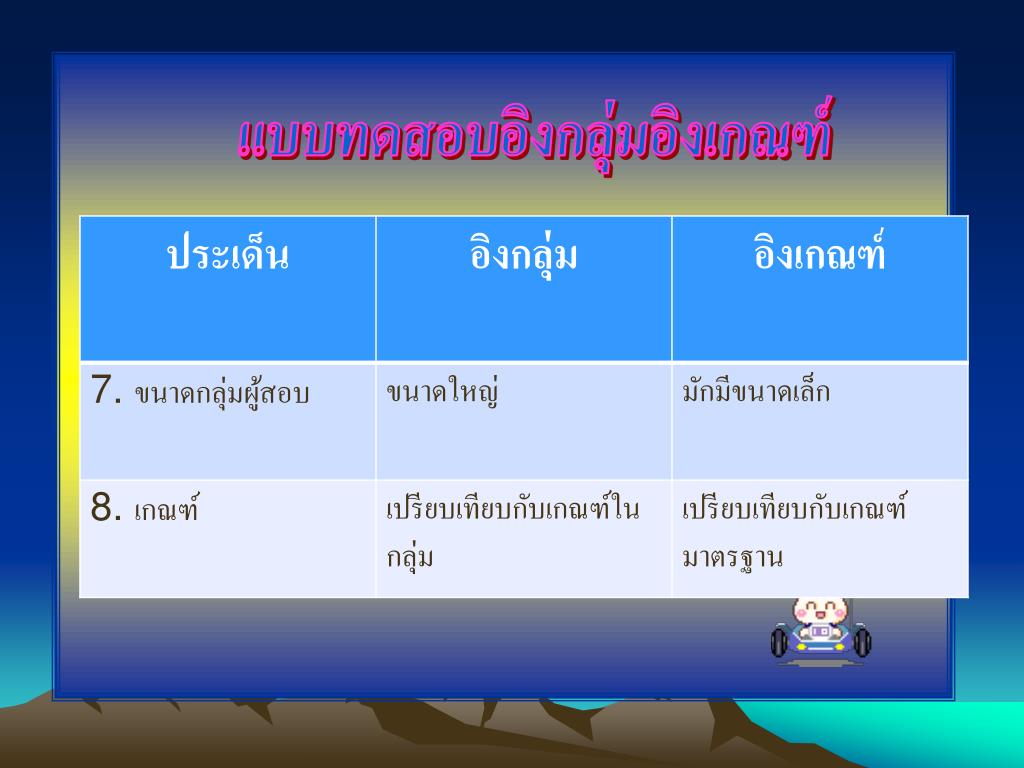 แบบทดสอบอิงกลุ่มอิงเกณฑ์

| ประเด็น | อิงกลุ่ม | อิงเกณฑ์ |
|---|---|---|
| 7. ขนาดกลุ่มผู้สอบ | ขนาดใหญ่ | มักมีขนาดเล็ก |
| 8. เกณฑ์ | เปรียบเทียบกับเกณฑ์ในกลุ่ม | เปรียบเทียบกับเกณฑ์มาตรฐาน |